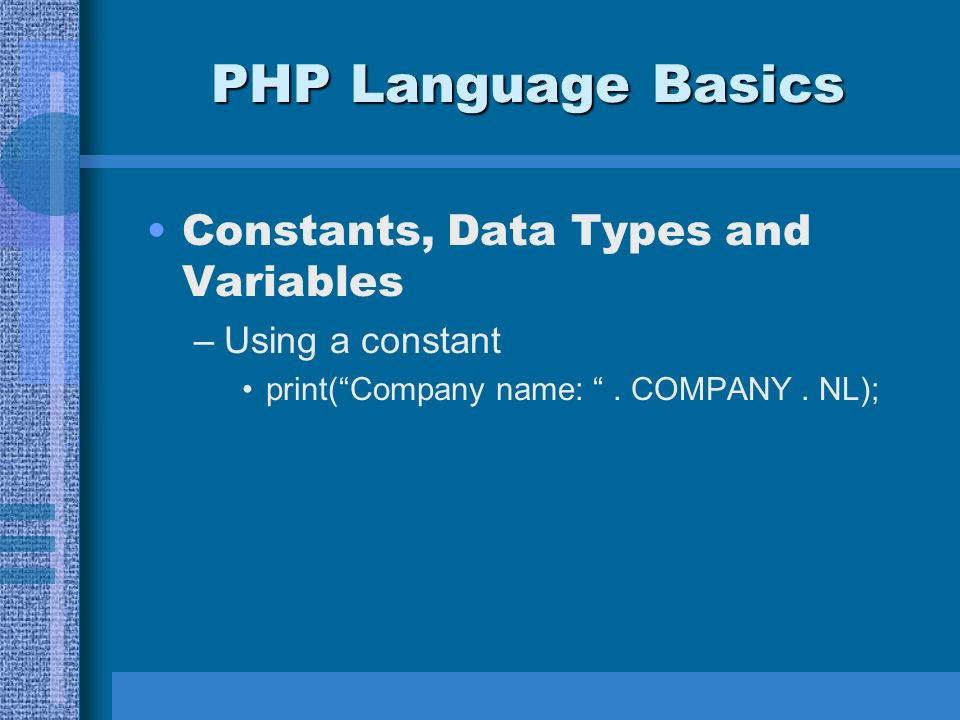 PHP Language Basics

• Constants, Data Types and Variables

– Using a constant

• print(“Company name: “ . COMPANY . NL);